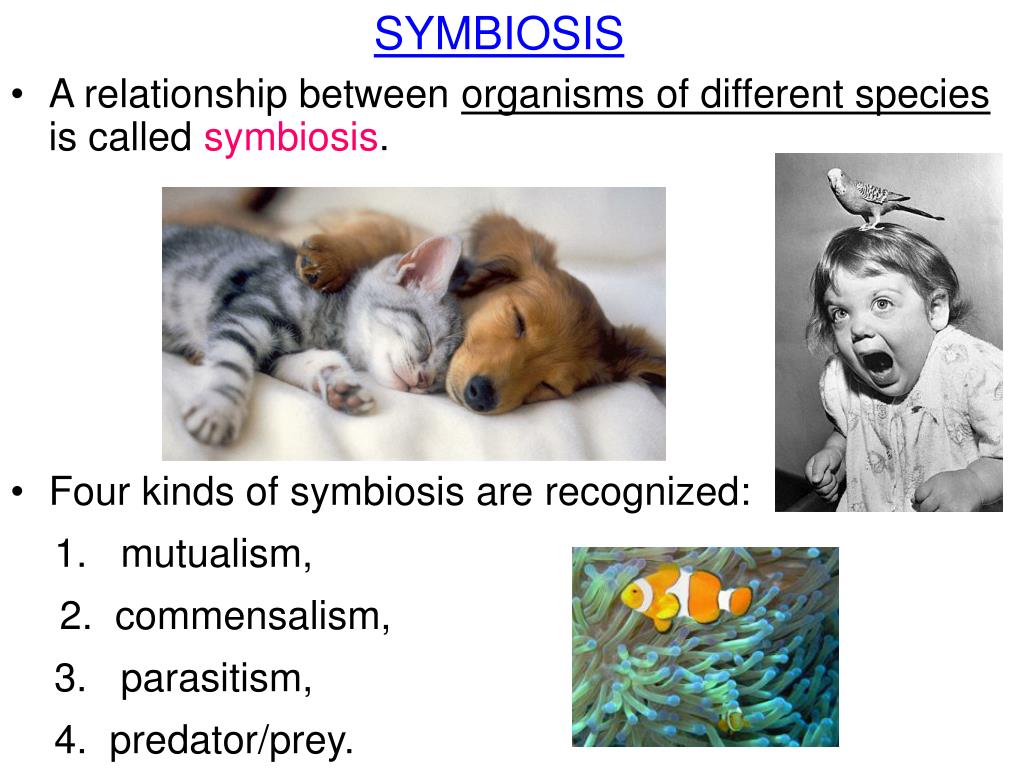 SYMBIOSIS

• A relationship between organisms of different species is called symbiosis.

• Four kinds of symbiosis are recognized:

1. mutualism,

2. commensalism,

3. parasitism,

4. predator/prey.